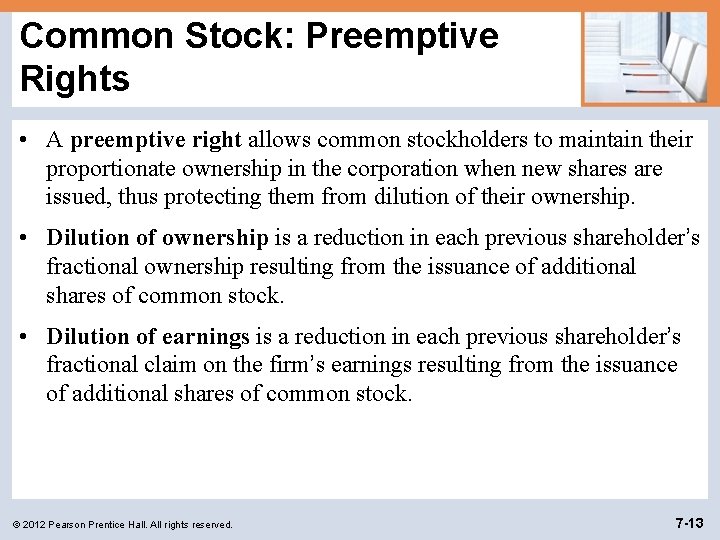 Common Stock: Preemptive Rights

• A preemptive right allows common stockholders to maintain their proportionate ownership in the corporation when new shares are issued, thus protecting them from dilution of their ownership.

• Dilution of ownership is a reduction in each previous shareholder's fractional ownership resulting from the issuance of additional shares of common stock.

• Dilution of earnings is a reduction in each previous shareholder's fractional claim on the firm's earnings resulting from the issuance of additional shares of common stock.

© 2012 Pearson Prentice Hall. All rights reserved.

7-13